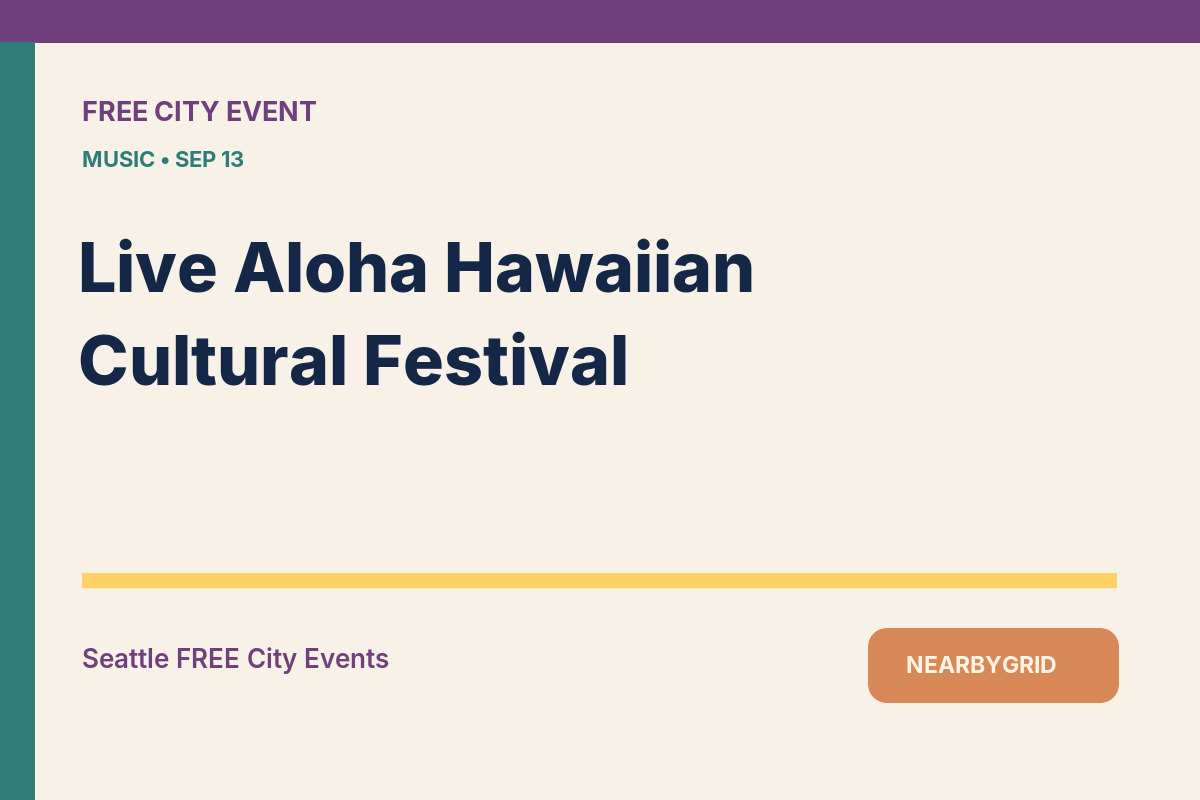 FREE CITY EVENT

MUSIC • SEP 13

Live Aloha Hawaiian Cultural Festival

Seattle FREE City Events

NEARBYGRID